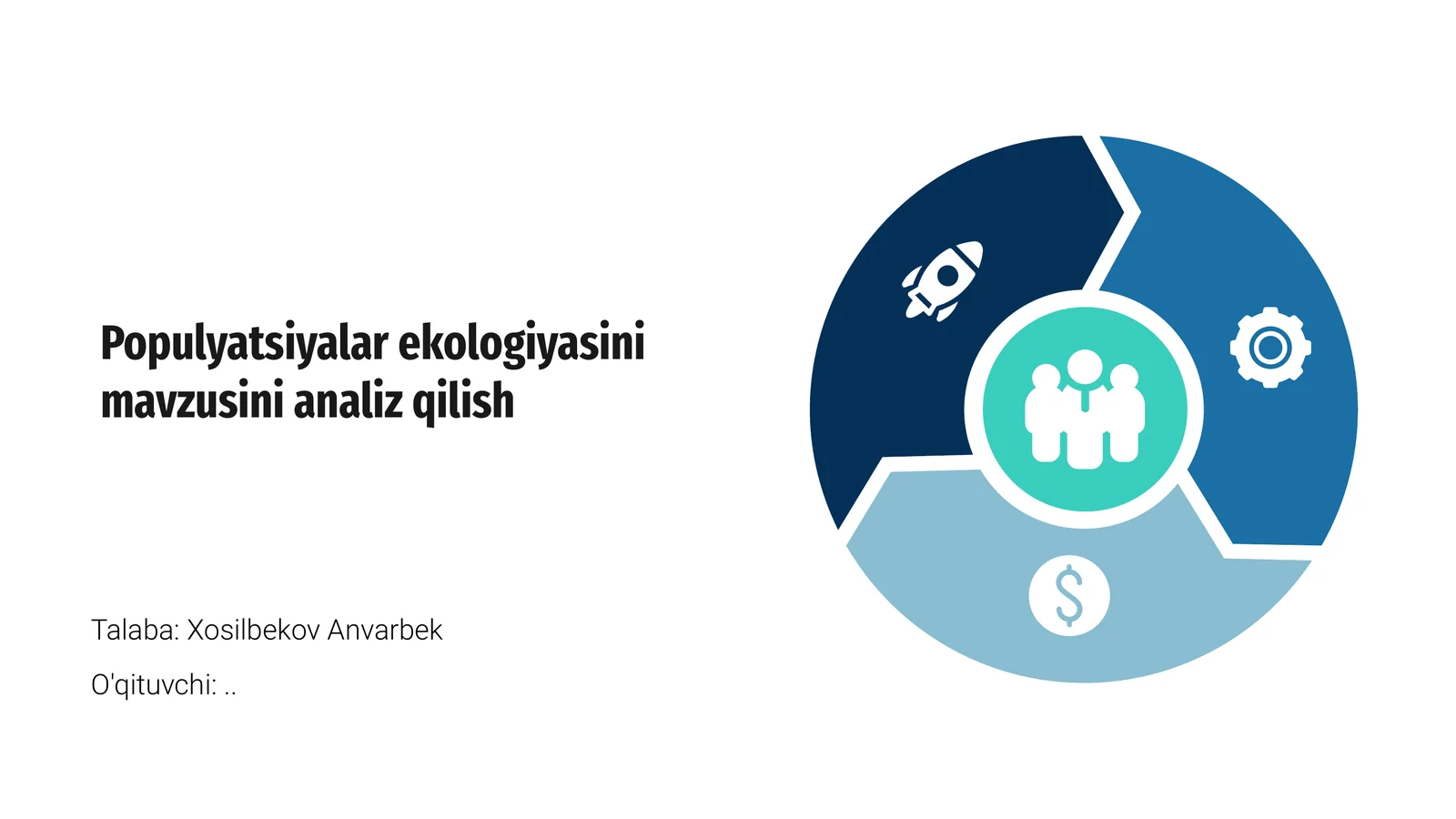 Populyatsiyalar ekologiyasini mavzusini analiz qilish

Talaba: Xosilbekov Anvarbek

O'qituvchi: ..